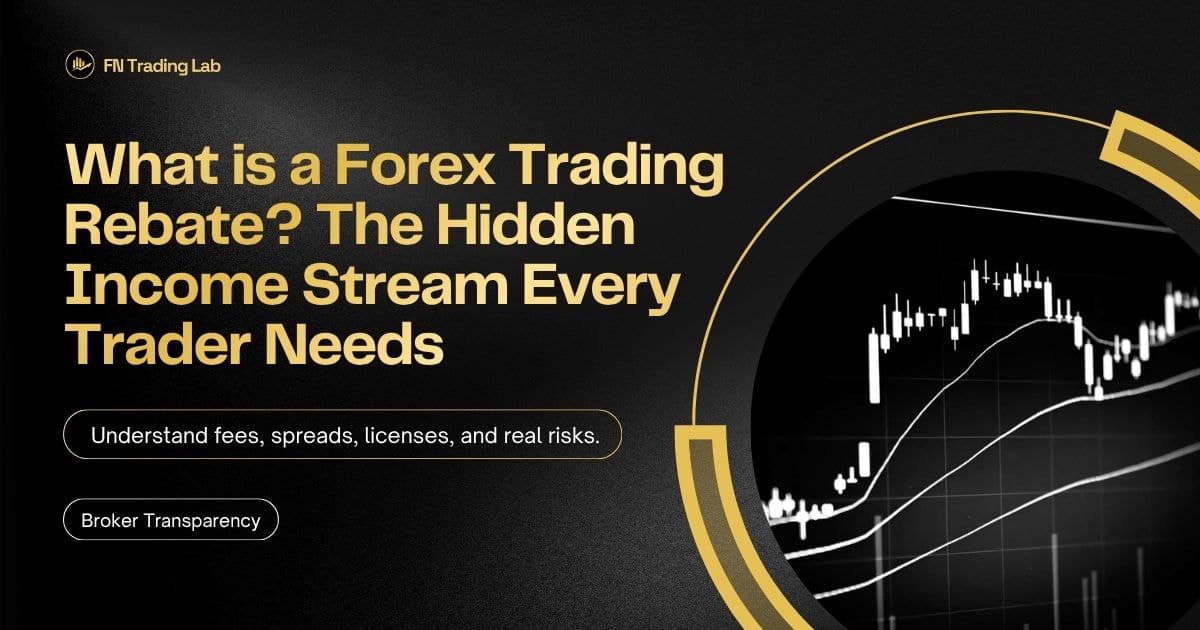 FN Trading Lab

What is a Forex Trading Rebate? The Hidden Income Stream Every Trader Needs

Understand fees, spreads, licenses, and real risks.

Broker Transparency